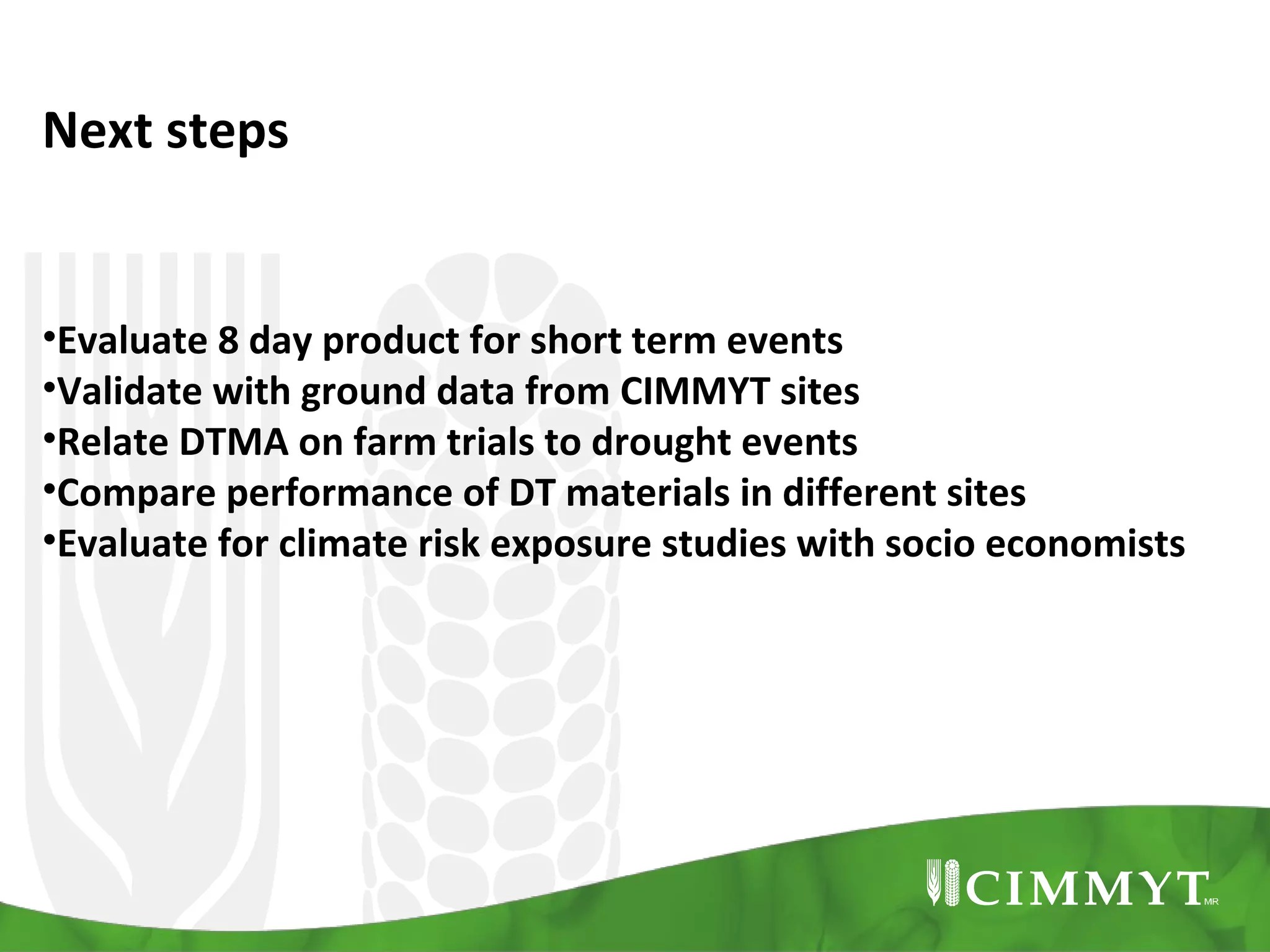 Next steps

•Evaluate 8 day product for short term events
•Validate with ground data from CIMMYT sites
•Relate DTMA on farm trials to drought events
•Compare performance of DT materials in different sites
•Evaluate for climate risk exposure studies with socio economists

CIMMYT MR